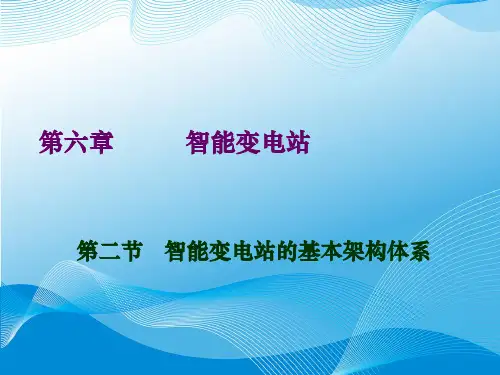 第六章　　智能变电站

第二节　智能变电站的基本架构体系